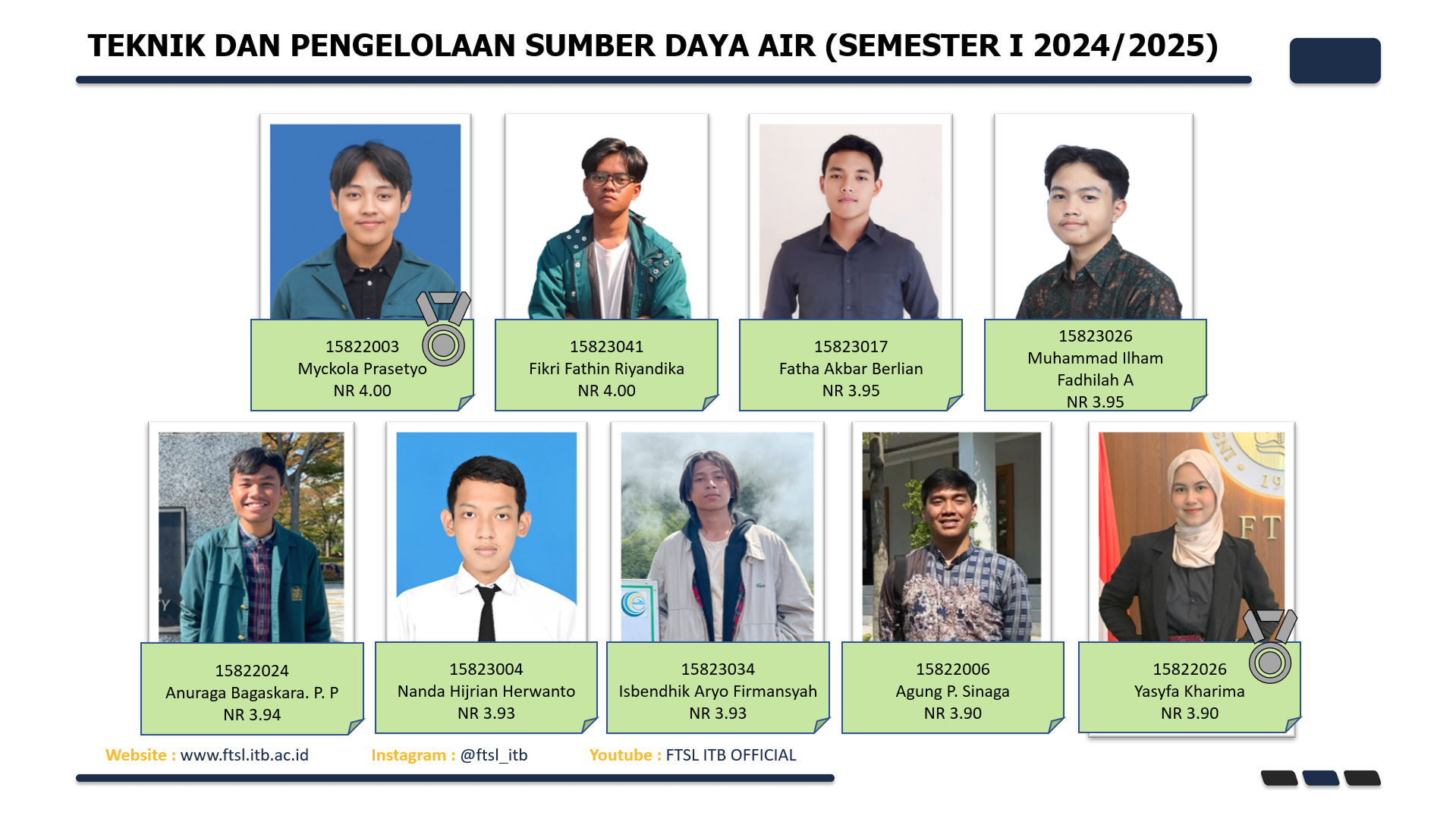 TEKNIK DAN PENGELOLAAN SUMBER DAYA AIR (SEMESTER I 2024/2025)

15822003
Myckola Prasetyo
NR 4.00

15823041
Fikri Fathin Riyandika
NR 4.00

15823017
Fatha Akbar Berlian
NR 3.95

15823026
Muhammad Ilham Fadhilah A
NR 3.95

15822024
Anuraga Bagaskara. P. P
NR 3.94

15823004
Nanda Hijrian Herwanto
NR 3.93

15823034
Isbendhik Aryo Firmansyah
NR 3.93

15822006
Agung P. Sinaga
NR 3.90

15822026
Yasyfa Kharima
NR 3.90

Website : www.ftsl.itb.ac.id Instagram : @ftsl_itb Youtube : FTSL ITB OFFICIAL